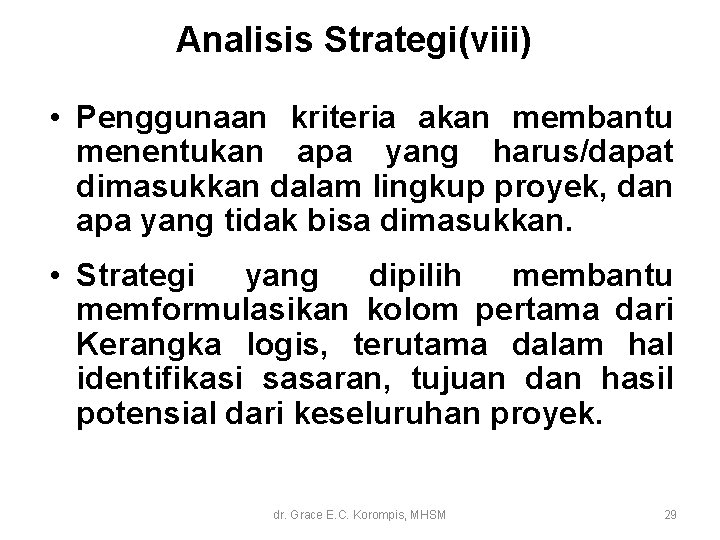 Analisis Strategi(viii)

• Penggunaan kriteria akan membantu menentukan apa yang harus/dapat dimasukkan dalam lingkup proyek, dan apa yang tidak bisa dimasukkan.

• Strategi yang dipilih membantu memformulasikan kolom pertama dari Kerangka logis, terutama dalam hal identifikasi sasaran, tujuan dan hasil potensial dari keseluruhan proyek.

dr. Grace E.C. Korompis, MHSM

29